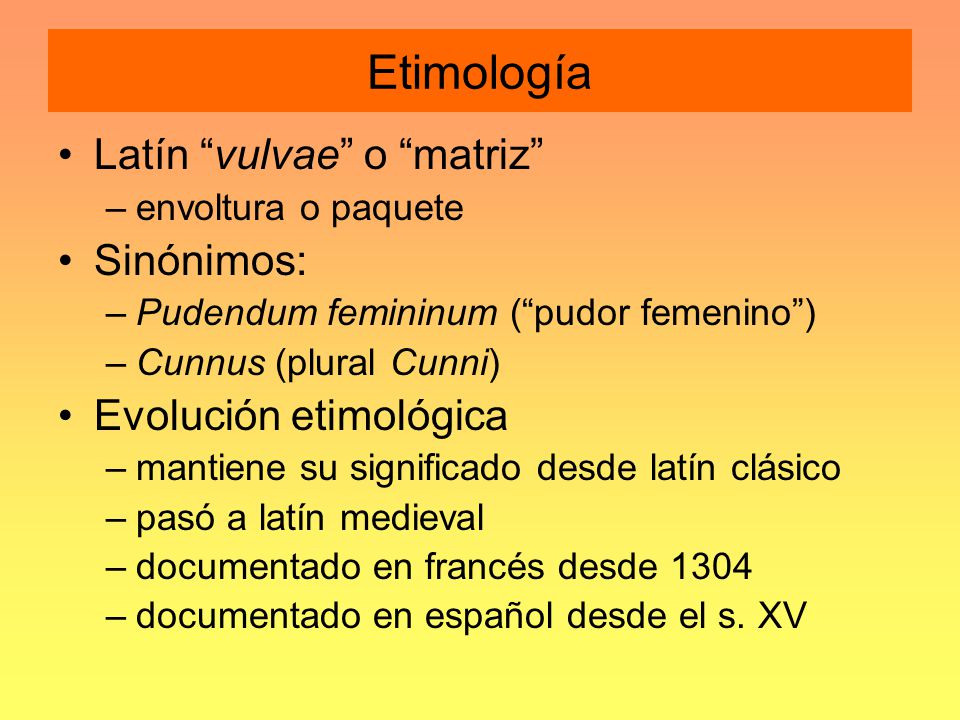 Etimología

• Latín “vulvae” o “matriz”
  – envoltura o paquete
• Sinónimos:
  – Pudendum femininum (“pudor femenino”)
  – Cunnus (plural Cunni)
• Evolución etimológica
  – mantiene su significado desde latín clásico
  – pasó a latín medieval
  – documentado en francés desde 1304
  – documentado en español desde el s. XV